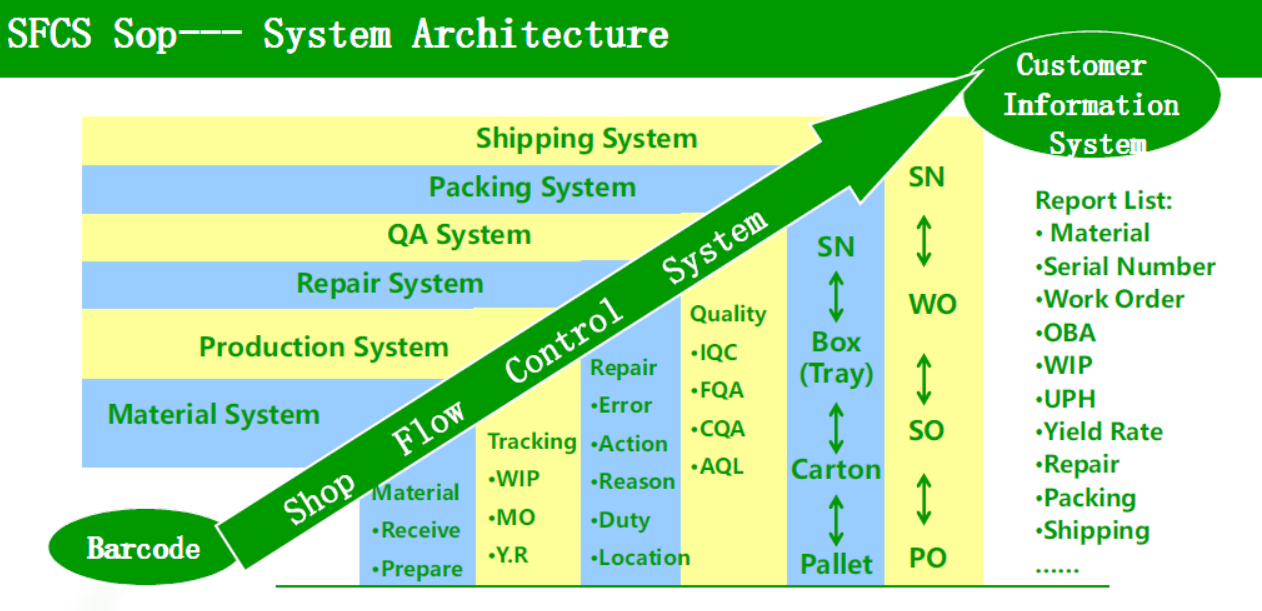 SFCS Sop--- System Architecture

Customer Information System

Shipping System

Packing System

QA System

Repair System

Production System

Material System

Shop Flow Control System

Barcode

Material
•Receive
•Prepare

Tracking
•WIP
•MO
•Y.R

Repair
•Error
•Action
•Reason
•Duty
•Location

Quality
•IQC
•FQA
•CQA
•AQL

SN
↕
Box (Tray)
↕
Carton
↕
Pallet

SN
↕
WO
↕
SO
↕
PO

Report List:
• Material
•Serial Number
•Work Order
•OBA
•WIP
•UPH
•Yield Rate
•Repair
•Packing
•Shipping
......